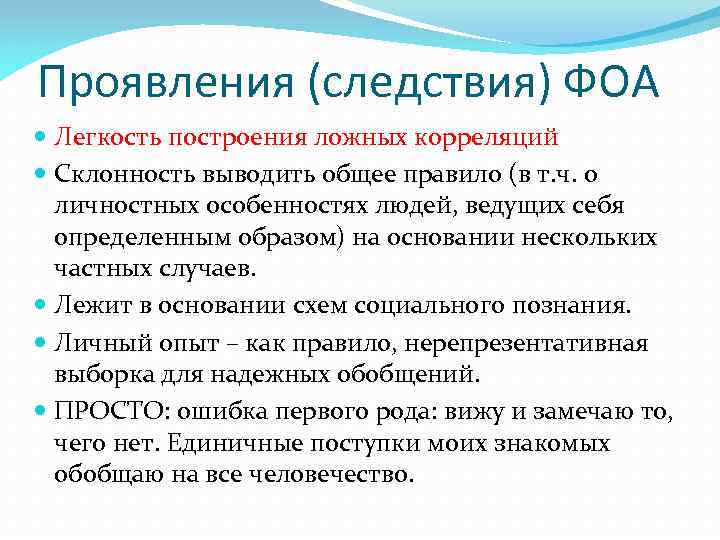 Проявления (следствия) ФОА

Легкость построения ложных корреляций

Склонность выводить общее правило (в т.ч. о личностных особенностях людей, ведущих себя определенным образом) на основании нескольких частных случаев.

Лежит в основании схем социального познания.

Личный опыт – как правило, нерепрезентативная выборка для надежных обобщений.

ПРОСТО: ошибка первого рода: вижу и замечаю то, чего нет. Единичные поступки моих знакомых обобщаю на все человечество.